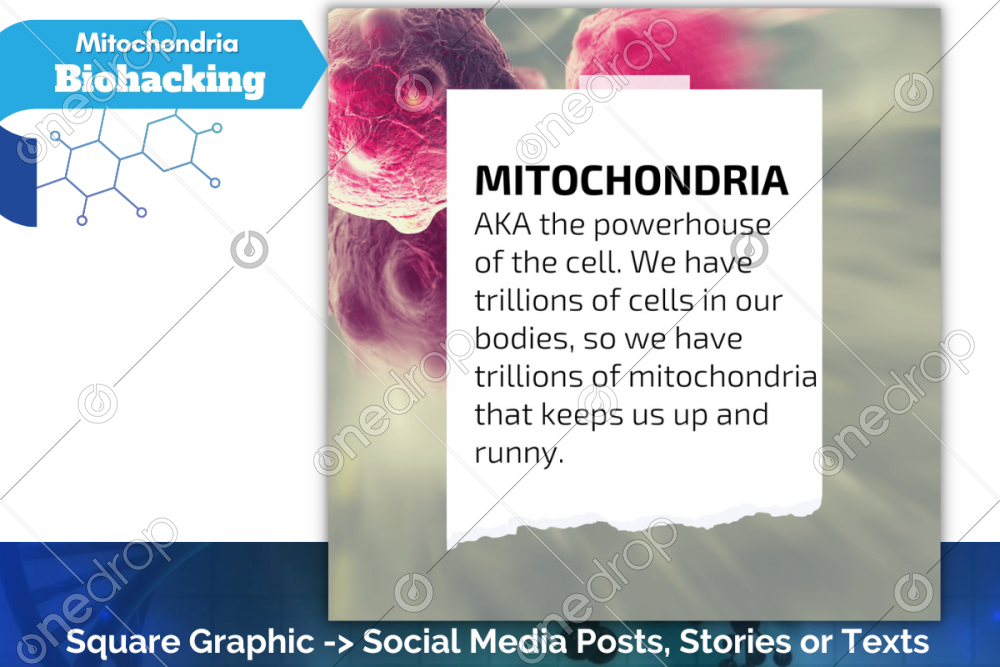 Mitochondria
Biohacking

MITOCHONDRIA
AKA the powerhouse of the cell. We have trillions of cells in our bodies, so we have trillions of mitochondria that keeps us up and runny.

Square Graphic -> Social Media Posts, Stories or Texts

onedrop